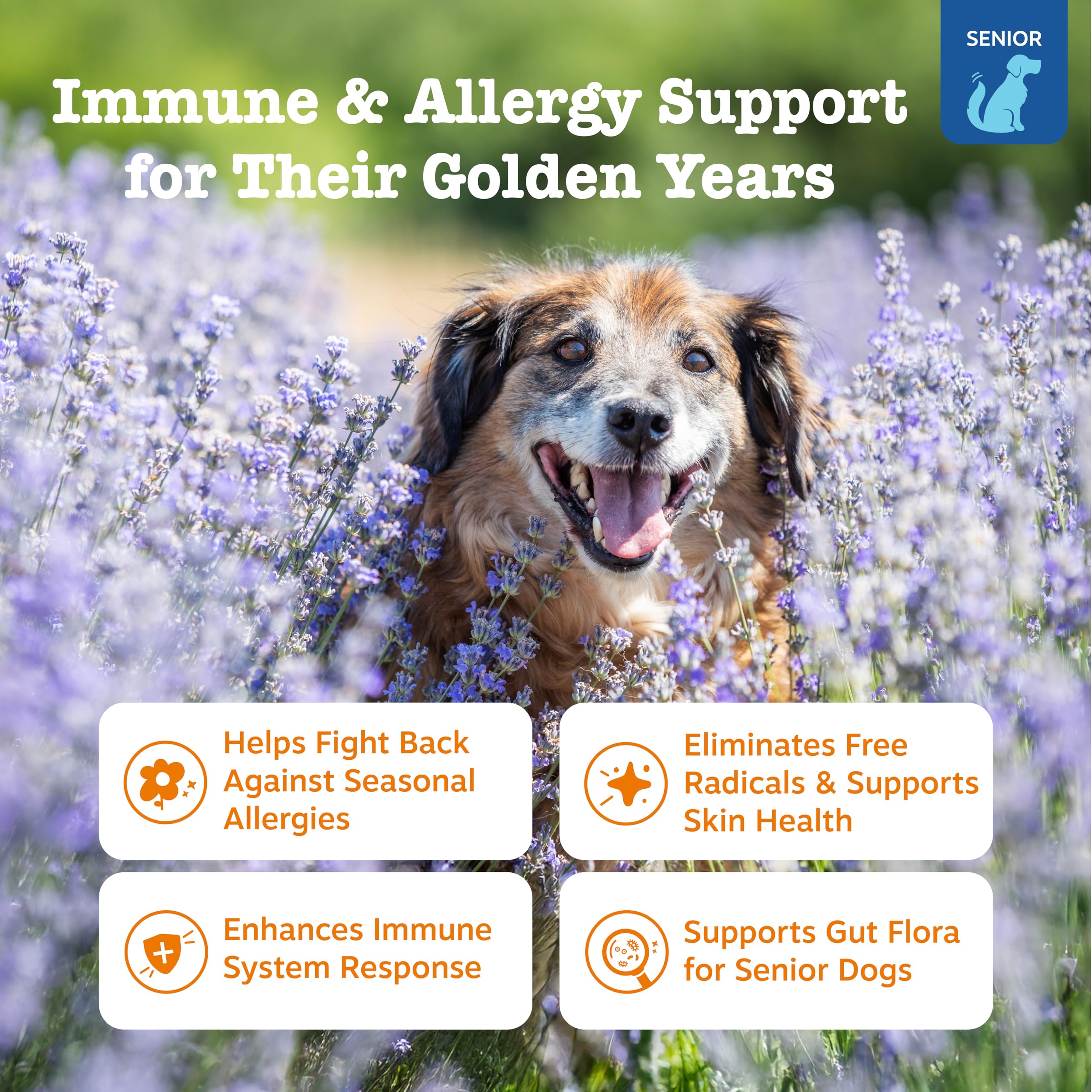 SENIOR

Immune & Allergy Support for Their Golden Years

Helps Fight Back Against Seasonal Allergies

Eliminates Free Radicals & Supports Skin Health

Enhances Immune System Response

Supports Gut Flora for Senior Dogs